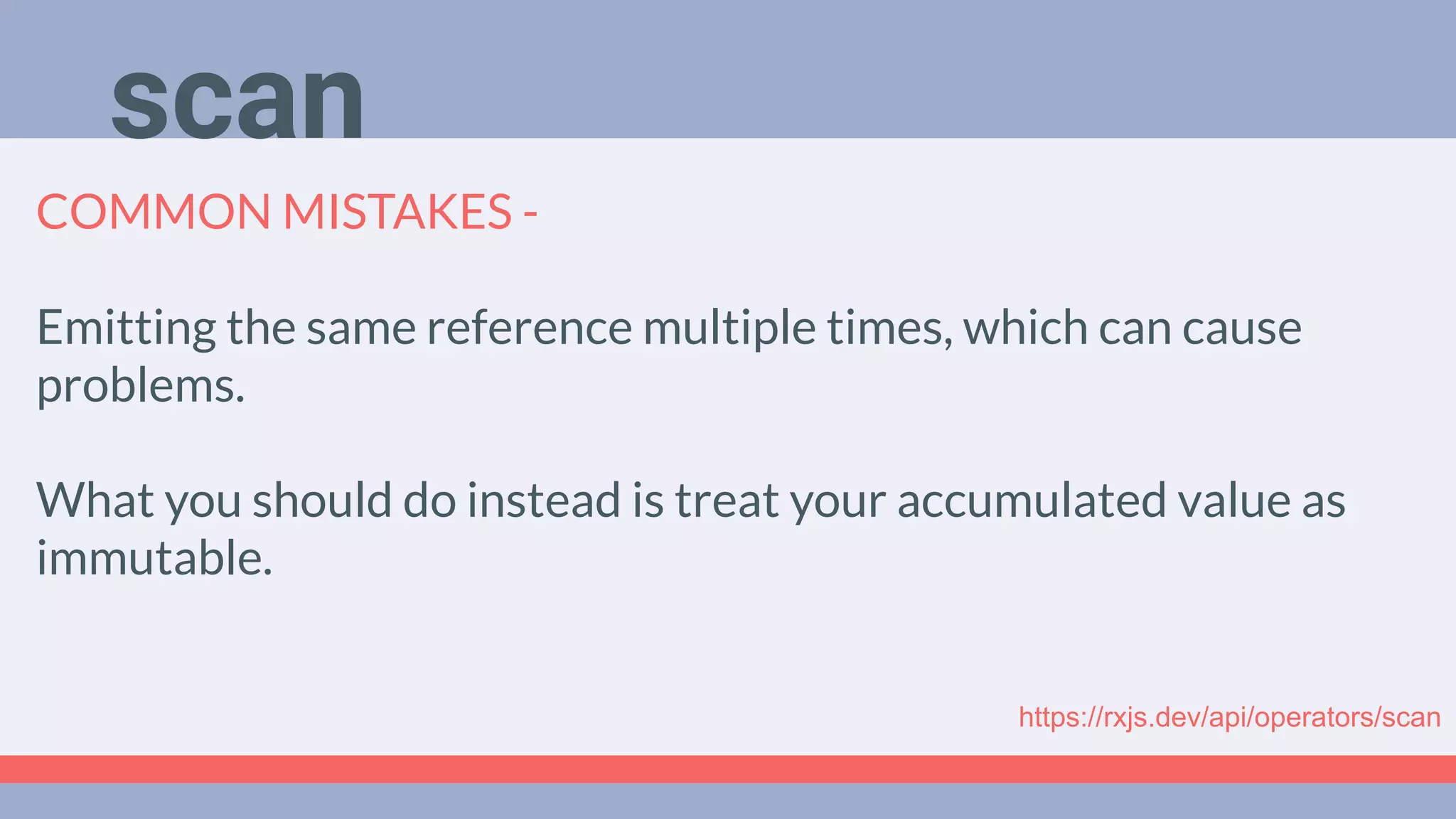 scan

COMMON MISTAKES -

Emitting the same reference multiple times, which can cause problems.

What you should do instead is treat your accumulated value as immutable.

https://rxjs.dev/api/operators/scan